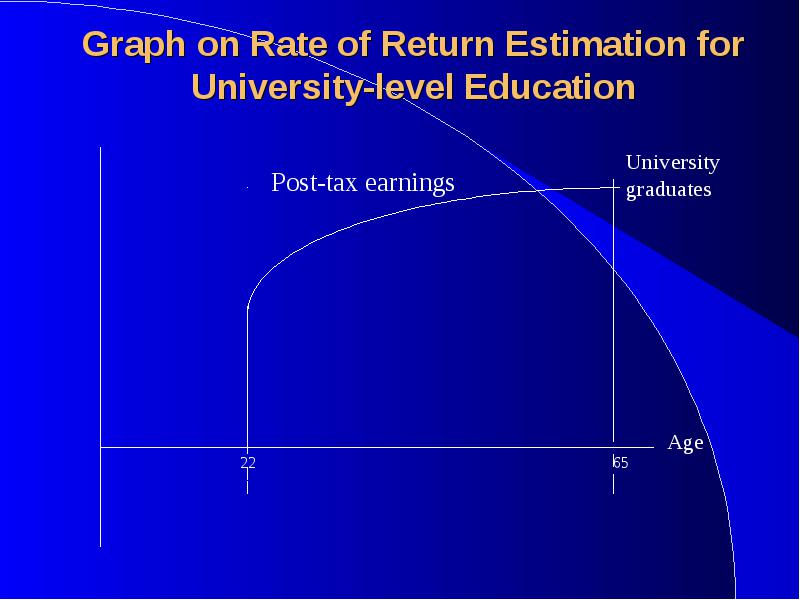 Graph on Rate of Return Estimation for University-level Education

Post-tax earnings

University graduates

Age

22

65